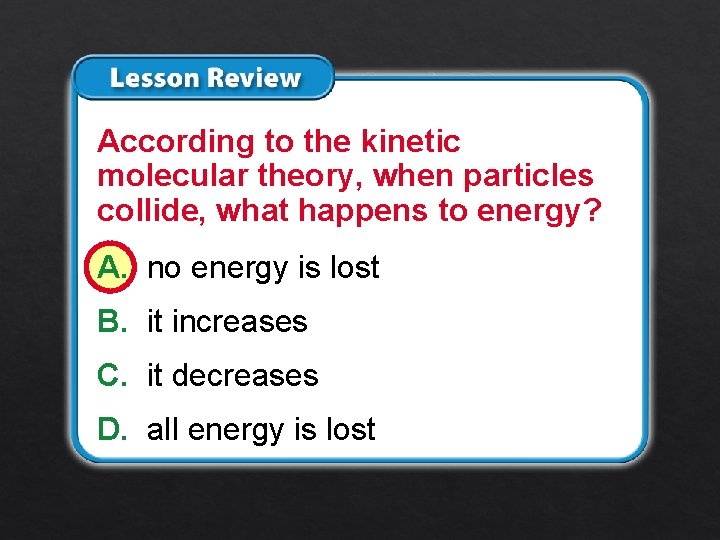 Lesson Review

According to the kinetic molecular theory, when particles collide, what happens to energy?

A. no energy is lost

B. it increases

C. it decreases

D. all energy is lost